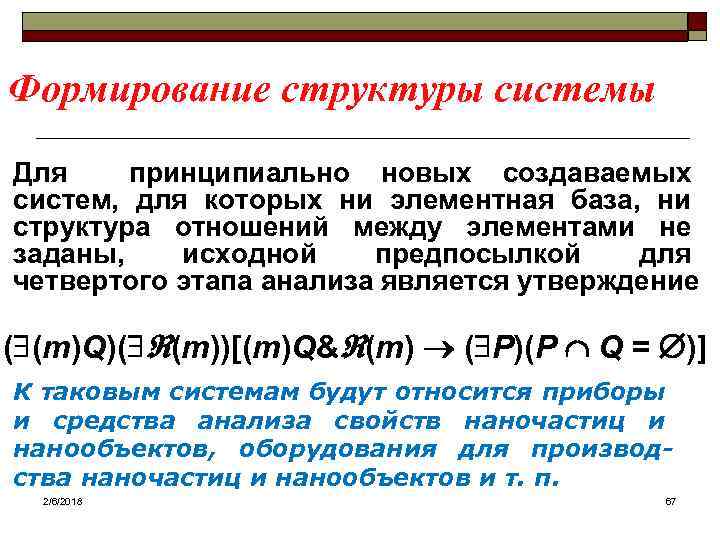 Формирование структуры системы

Для принципиально новых создаваемых систем, для которых ни элементная база, ни структура отношений между элементами не заданы, исходной предпосылкой для четвертого этапа анализа является утверждение

$(\exists(m)Q)(\exists\mathfrak{R}(m))[(m)Q\&\mathfrak{R}(m) \rightarrow (\exists P)(P \cap Q = \varnothing)]$

К таковым системам будут относится приборы и средства анализа свойств наночастиц и нанообъектов, оборудования для производства наночастиц и нанообъектов и т. п.

2/6/2018

67